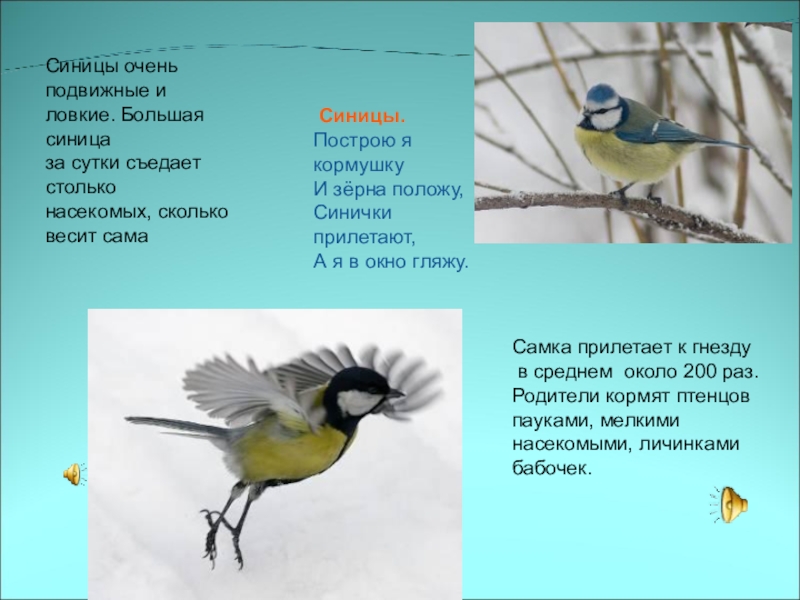 Синицы очень подвижные и ловкие. Большая синица
за сутки съедает столько насекомых, сколько весит сама

Синицы.
Построю я кормушку
И зёрна положу,
Синички прилетают,
А я в окно гляжу.

Самка прилетает к гнезду в среднем около 200 раз. Родители кормят птенцов пауками, мелкими насекомыми, личинками бабочек.